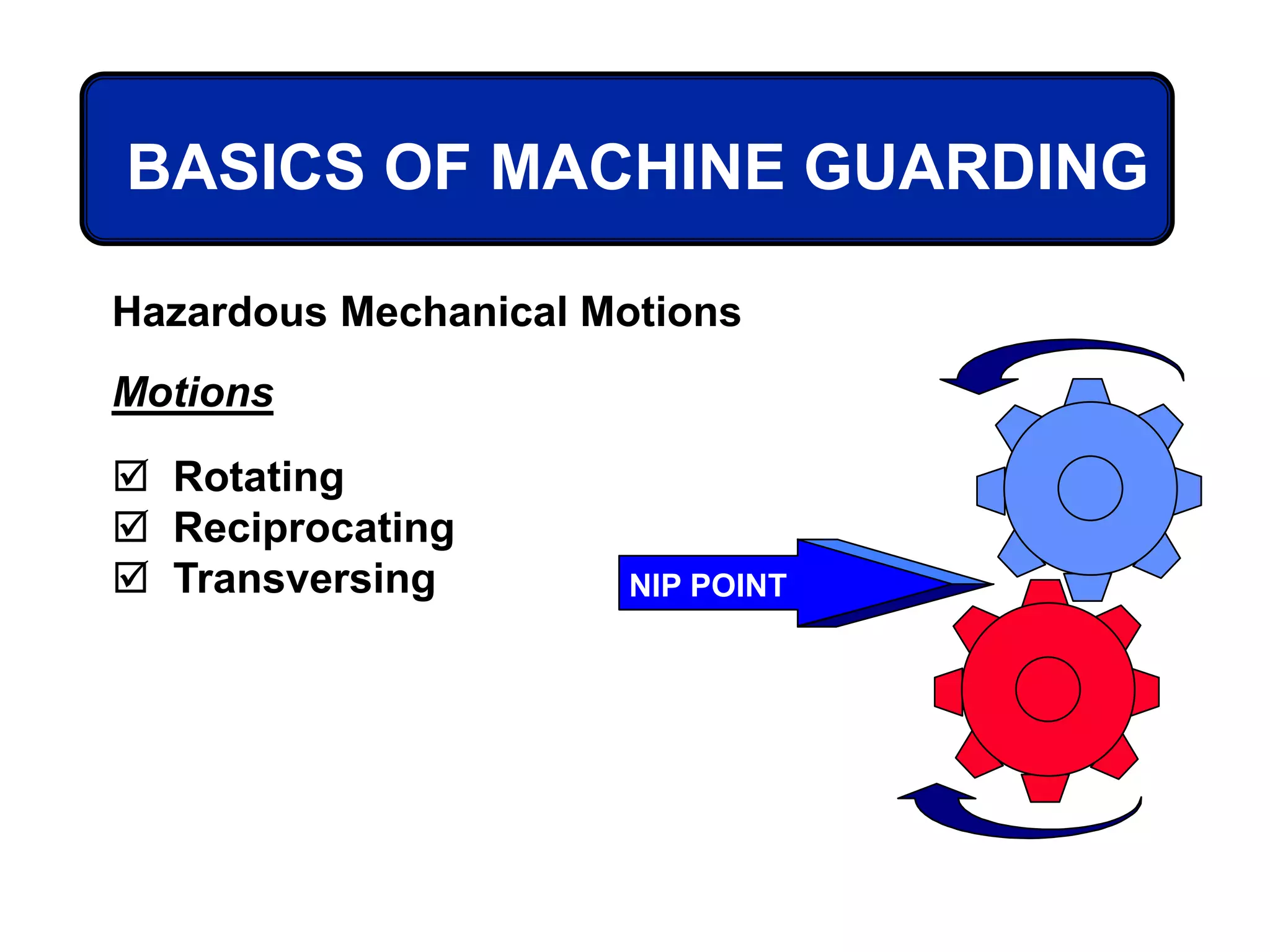 BASICS OF MACHINE GUARDING

Hazardous Mechanical Motions

Motions

☑ Rotating
☑ Reciprocating
☑ Transversing

NIP POINT